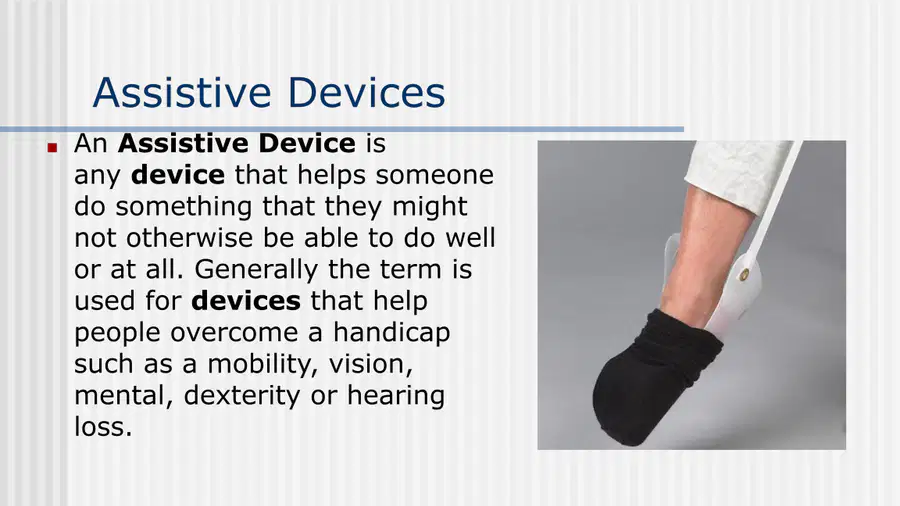 Assistive Devices

• An Assistive Device is any device that helps someone do something that they might not otherwise be able to do well or at all. Generally the term is used for devices that help people overcome a handicap such as a mobility, vision, mental, dexterity or hearing loss.